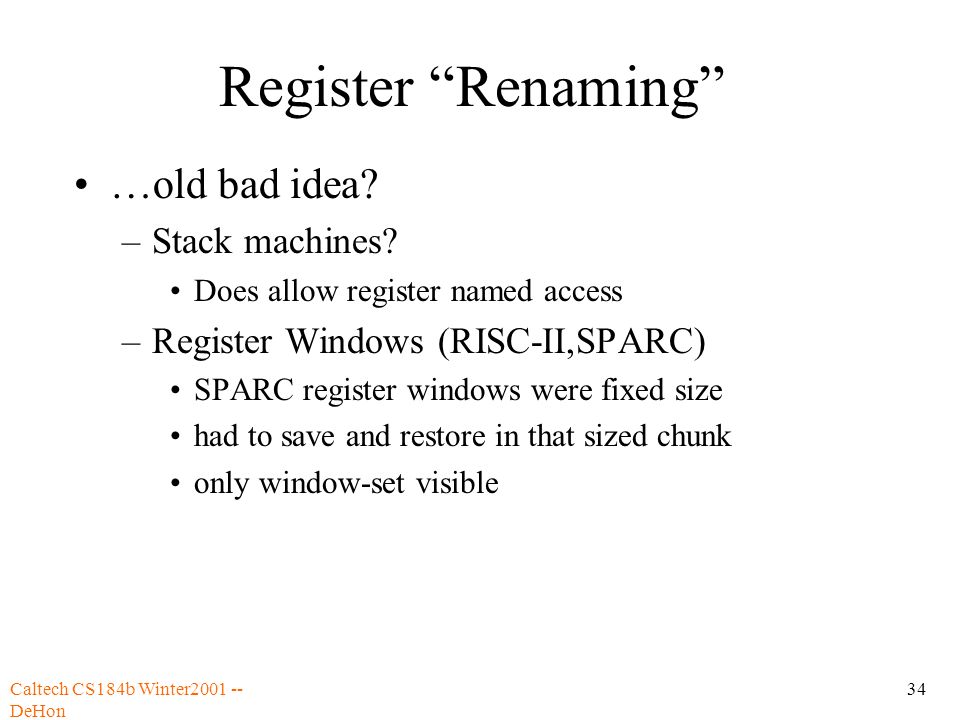 Register “Renaming”

• …old bad idea?
– Stack machines?
• Does allow register named access
– Register Windows (RISC-II,SPARC)
• SPARC register windows were fixed size
• had to save and restore in that sized chunk
• only window-set visible

Caltech CS184b Winter2001 -- DeHon

34